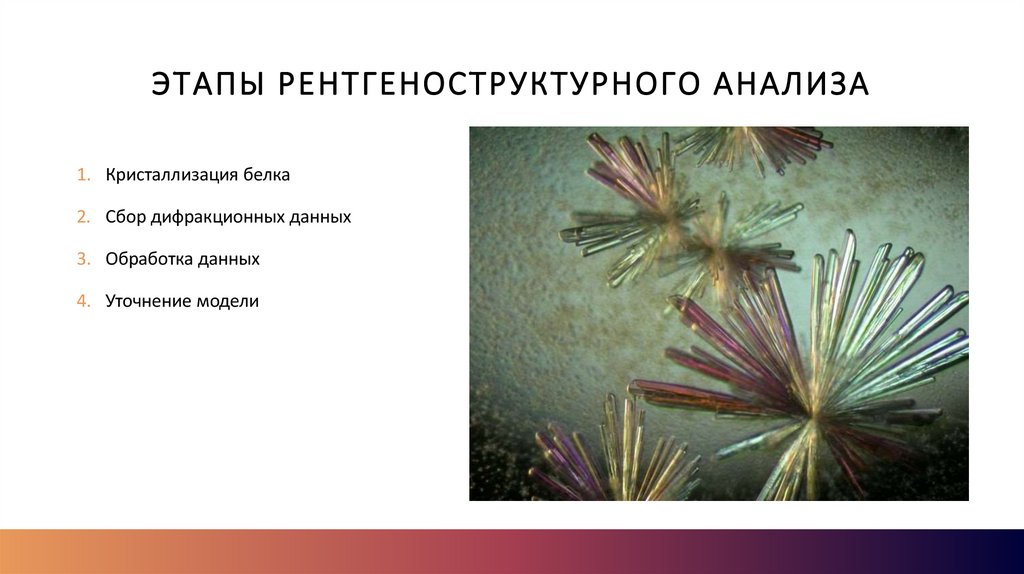 ЭТАПЫ РЕНТГЕНОСТРУКТУРНОГО АНАЛИЗА

1. Кристаллизация белка
2. Сбор дифракционных данных
3. Обработка данных
4. Уточнение модели